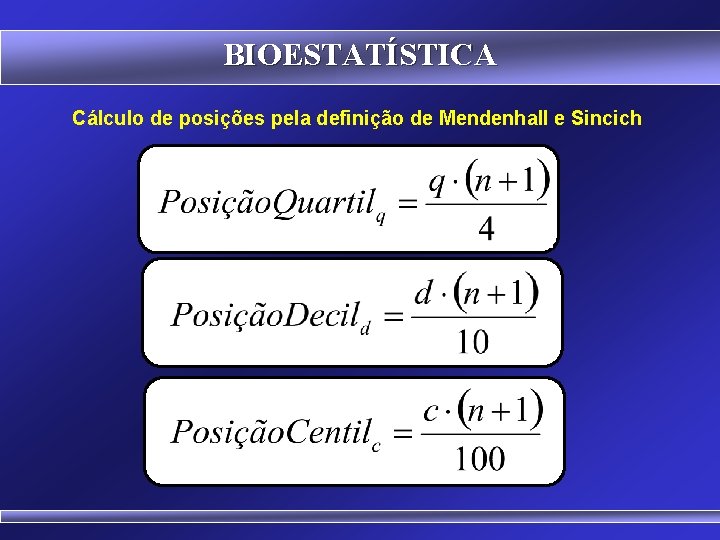 BIOESTATÍSTICA

Cálculo de posições pela definição de Mendenhall e Sincich

$PosiçãoQuartil_q = \frac{q \cdot (n+1)}{4}$

$PosiçãoDecil_d = \frac{d \cdot (n+1)}{10}$

$PosiçãoCentil_c = \frac{c \cdot (n+1)}{100}$